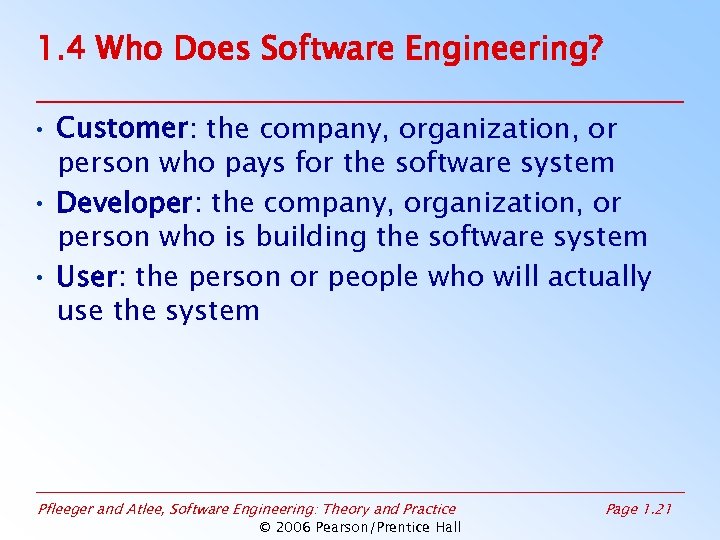 1.4 Who Does Software Engineering?

• Customer: the company, organization, or person who pays for the software system

• Developer: the company, organization, or person who is building the software system

• User: the person or people who will actually use the system

Pfleeger and Atlee, Software Engineering: Theory and Practice

Page 1.21

© 2006 Pearson/Prentice Hall